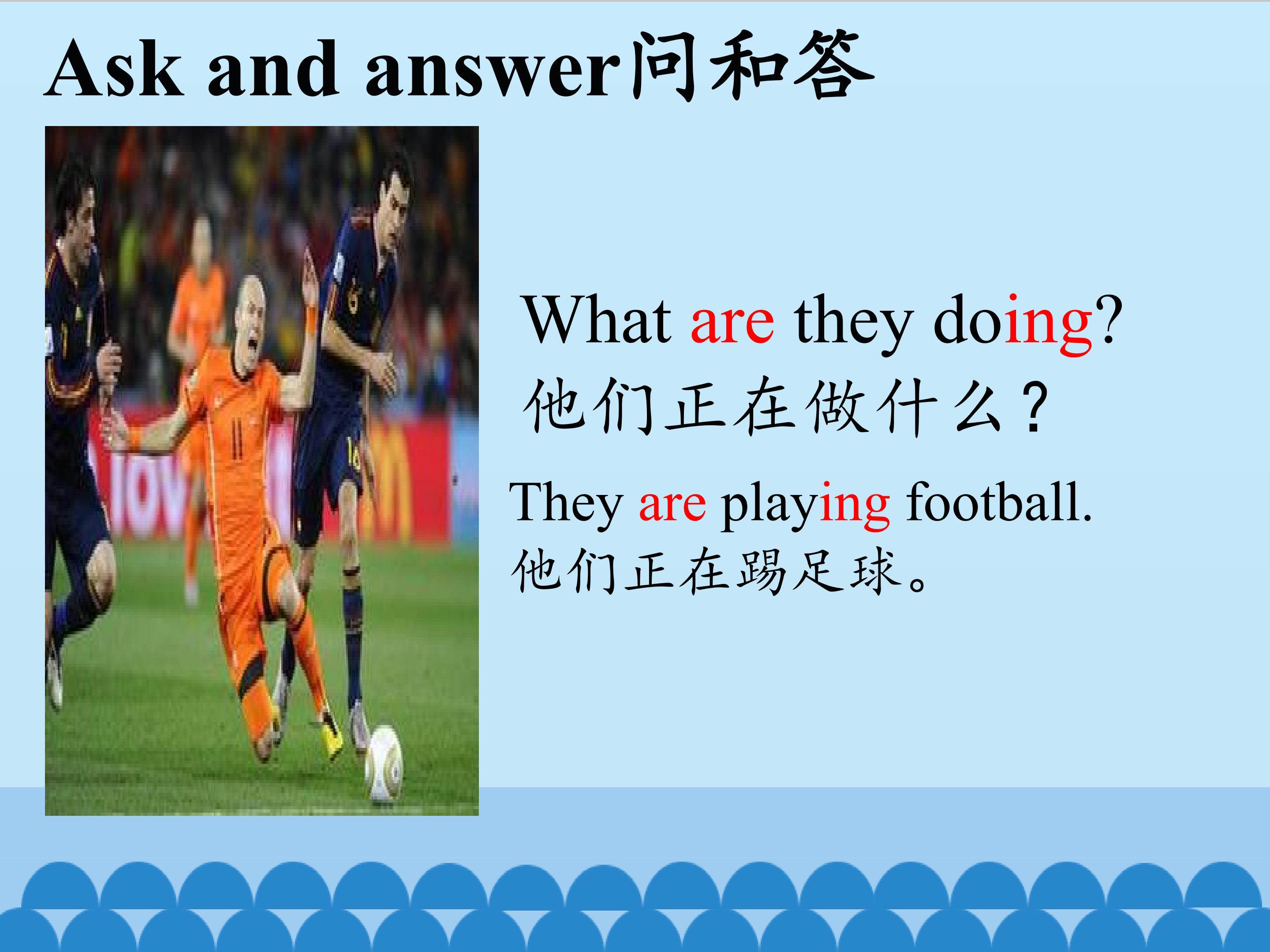 Ask and answer问和答

What are they doing?
他们正在做什么？

They are playing football.
他们正在踢足球。